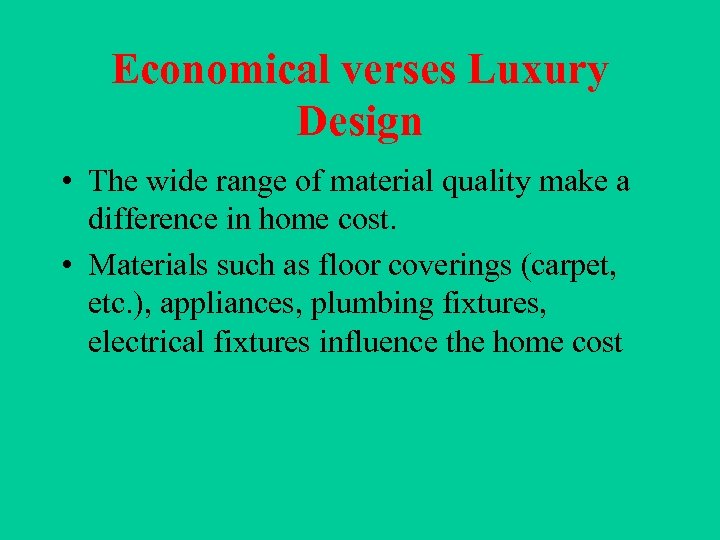 Economical verses Luxury Design

• The wide range of material quality make a difference in home cost.

• Materials such as floor coverings (carpet, etc.), appliances, plumbing fixtures, electrical fixtures influence the home cost